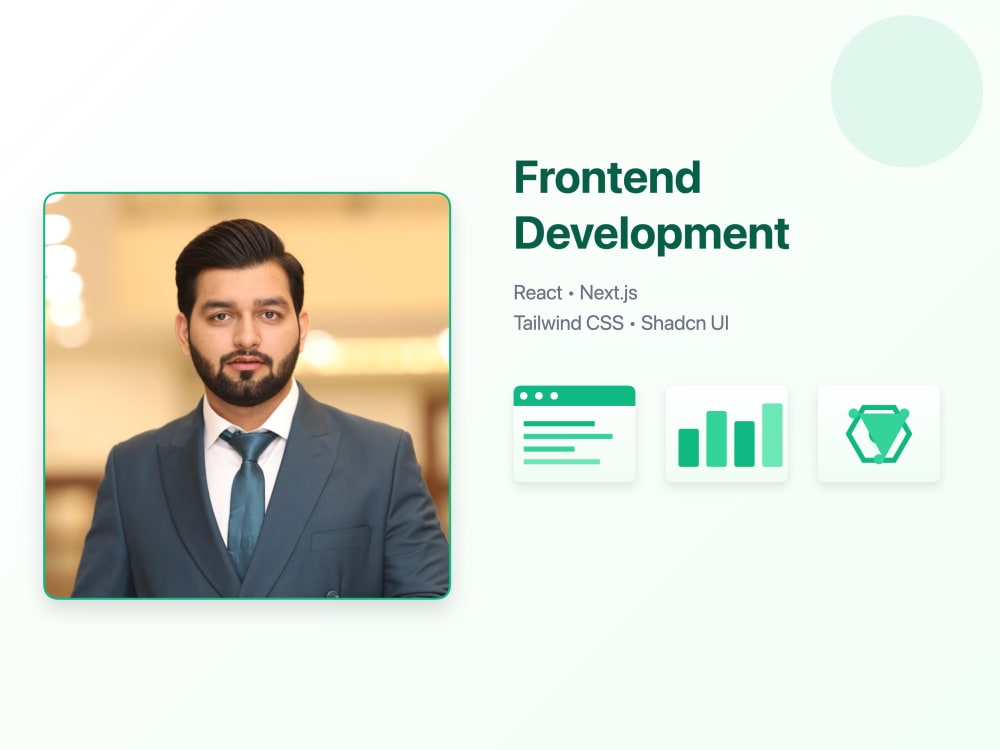 Frontend Development

React • Next.js
Tailwind CSS • Shadcn UI